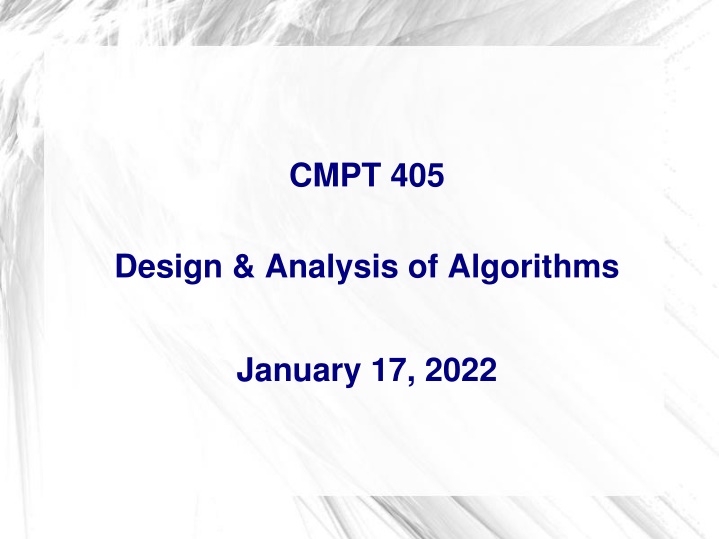 CMPT 405

Design & Analysis of Algorithms

January 17, 2022